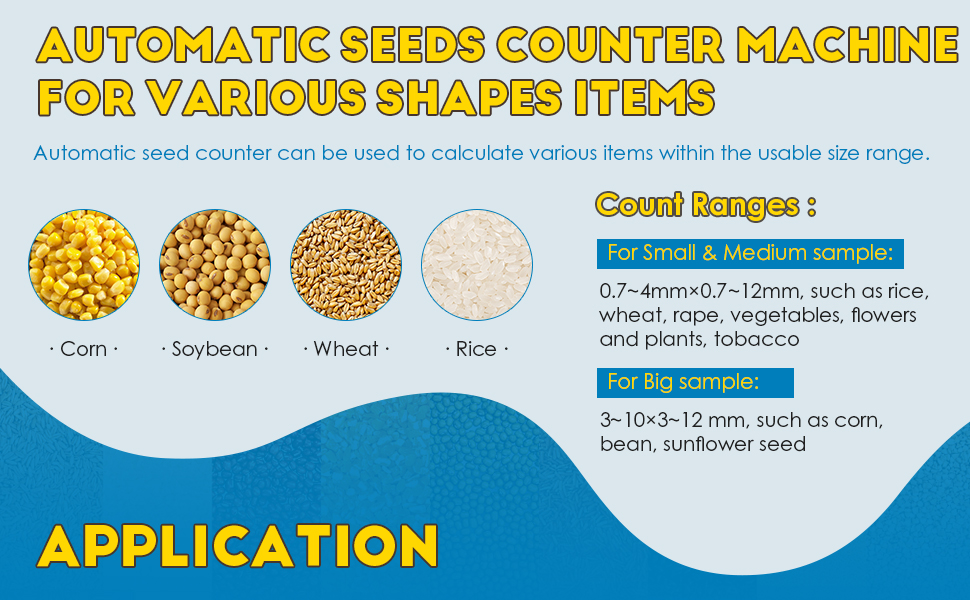 AUTOMATIC SEEDS COUNTER MACHINE FOR VARIOUS SHAPES ITEMS

Automatic seed counter can be used to calculate various items within the usable size range.

· Corn · · Soybean · · Wheat · · Rice ·

Count Ranges :

For Small & Medium sample:

0.7~4mm×0.7~12mm, such as rice, wheat, rape, vegetables, flowers and plants, tobacco

For Big sample:

3~10×3~12 mm, such as corn, bean, sunflower seed

APPLICATION